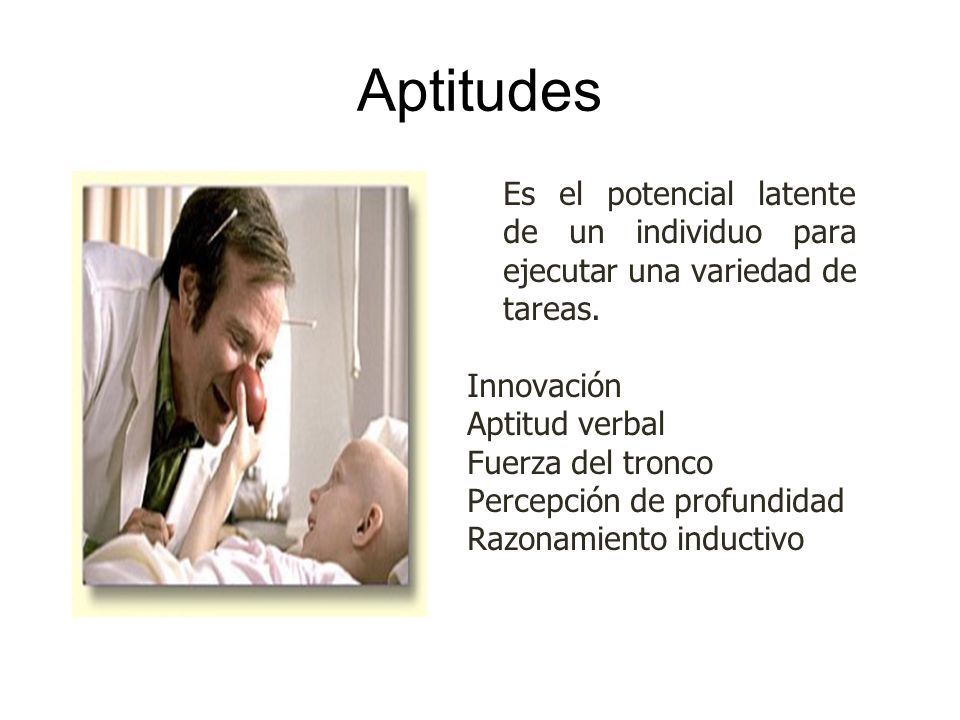 Aptitudes

Es el potencial latente de un individuo para ejecutar una variedad de tareas.

Innovación
Aptitud verbal
Fuerza del tronco
Percepción de profundidad
Razonamiento inductivo